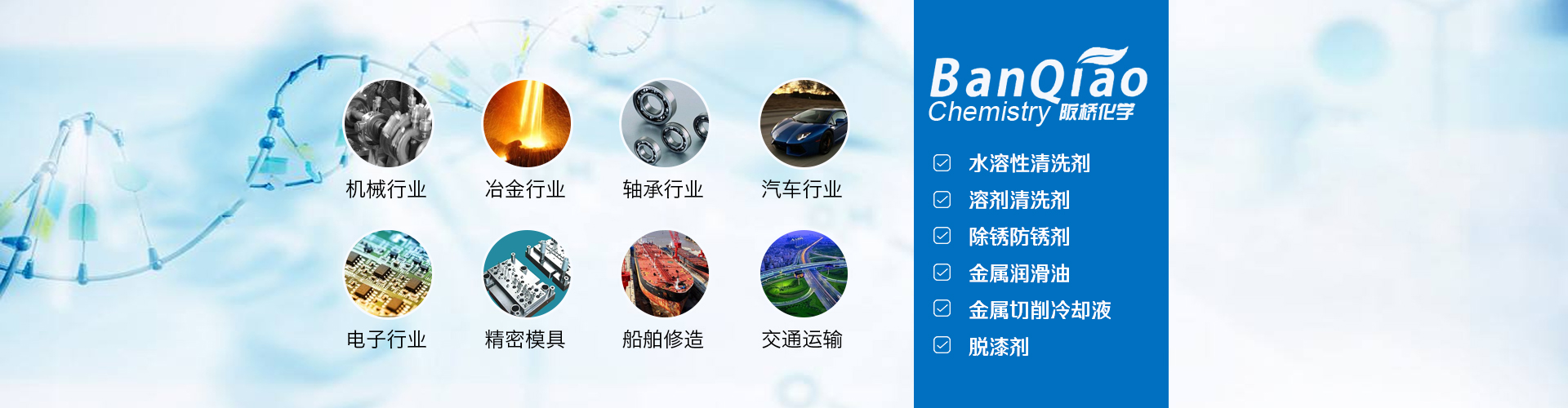 机械行业 冶金行业 轴承行业 汽车行业

电子行业 精密模具 船舶修造 交通运输

BanQiao Chemistry 阪桥化学

水溶性清洗剂
溶剂清洗剂
除锈防锈剂
金属润滑油
金属切削冷却液
脱漆剂